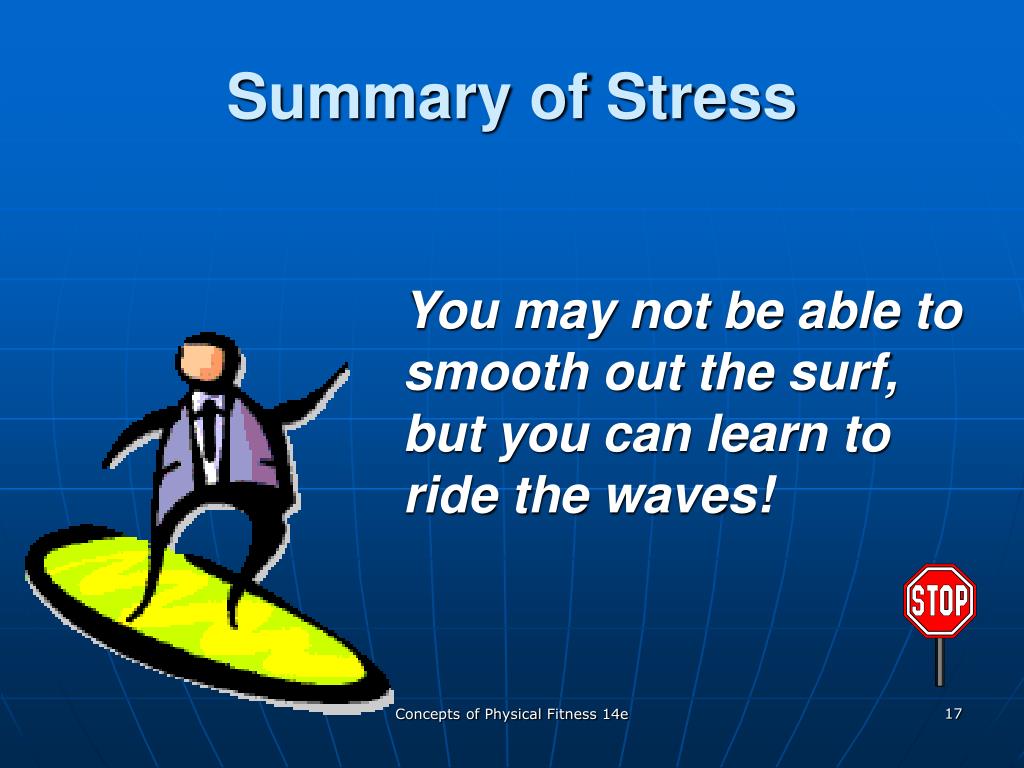 Summary of Stress

You may not be able to smooth out the surf, but you can learn to ride the waves!

STOP

Concepts of Physical Fitness 14e

17